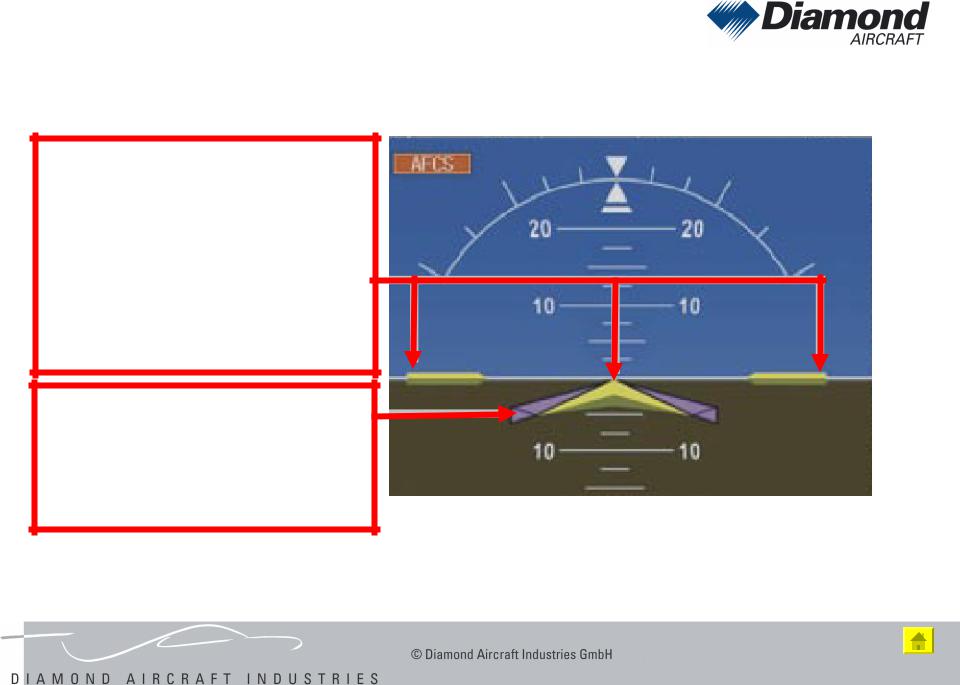 Diamond AIRCRAFT

AFCS

20 20

10 10

10 10

© Diamond Aircraft Industries GmbH

DIAMOND AIRCRAFT INDUSTRIES